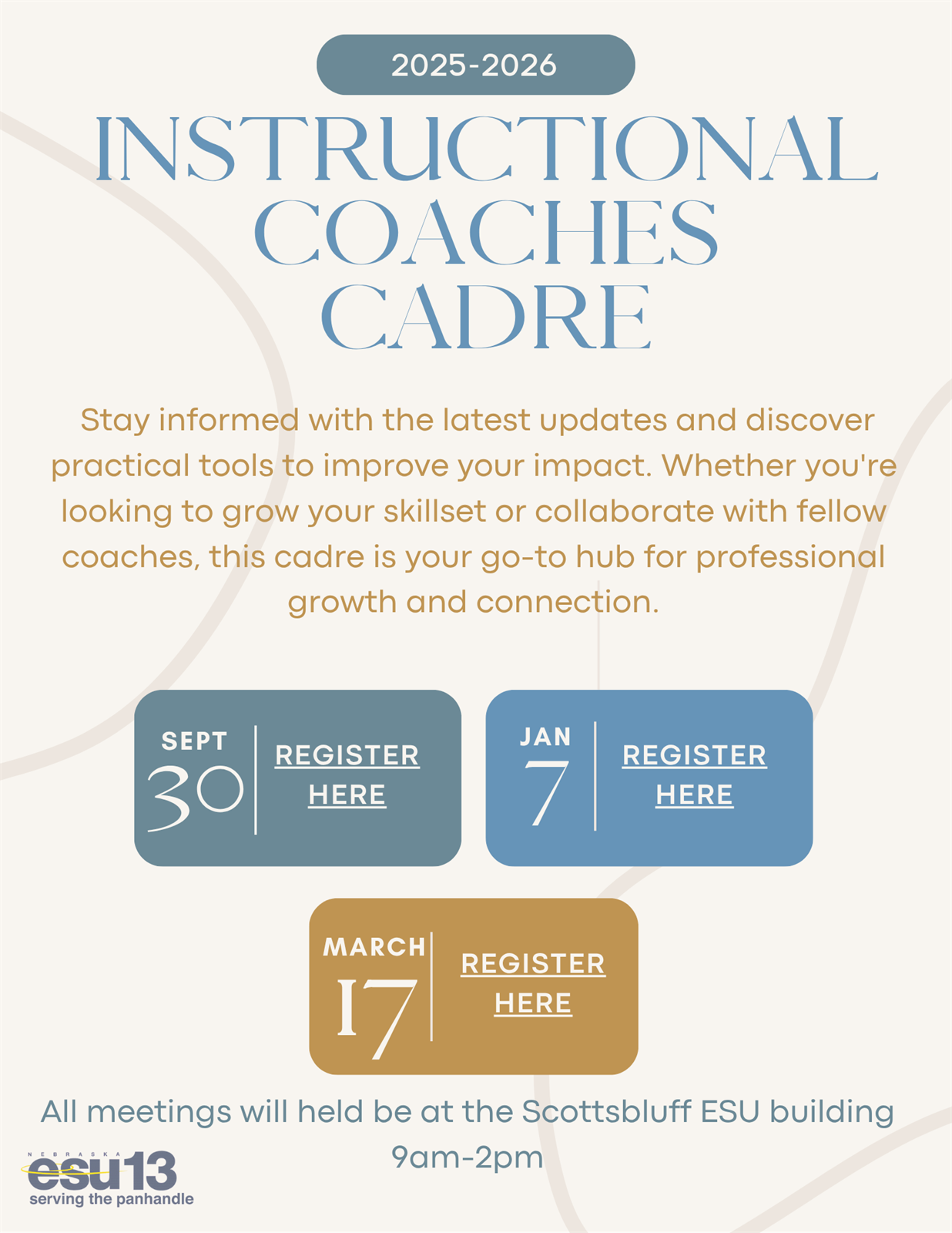 2025-2026

INSTRUCTIONAL COACHES CADRE

Stay informed with the latest updates and discover practical tools to improve your impact. Whether you're looking to grow your skillset or collaborate with fellow coaches, this cadre is your go-to hub for professional growth and connection.

SEPT 30 REGISTER HERE

JAN 7 REGISTER HERE

MARCH 17 REGISTER HERE

All meetings will held be at the Scottsbluff ESU building 9am-2pm

NEBRASKA esu13 serving the panhandle